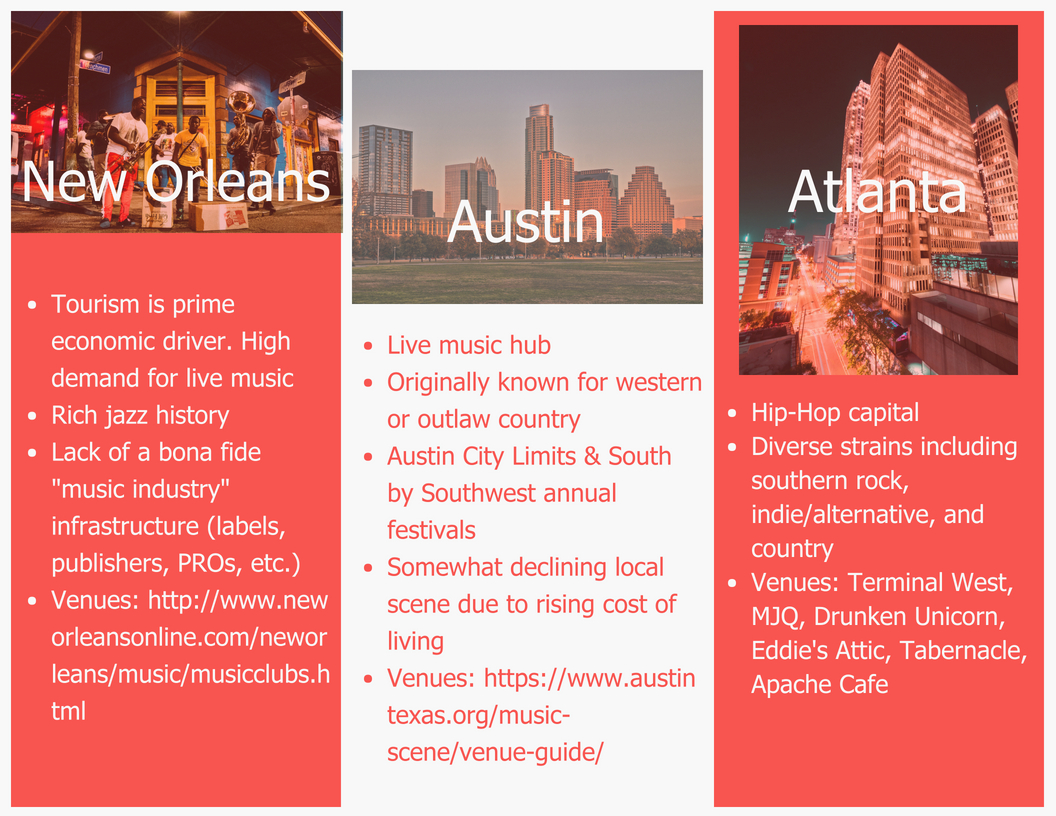 New Orleans

- Tourism is prime economic driver. High demand for live music
- Rich jazz history
- Lack of a bona fide "music industry" infrastructure (labels, publishers, PROs, etc.)
- Venues: http://www.neworleansonline.com/neworleans/music/musicclubs.html

Austin

- Live music hub
- Originally known for western or outlaw country
- Austin City Limits & South by Southwest annual festivals
- Somewhat declining local scene due to rising cost of living
- Venues: https://www.austintexas.org/music-scene/venue-guide/

Atlanta

- Hip-Hop capital
- Diverse strains including southern rock, indie/alternative, and country
- Venues: Terminal West, MJQ, Drunken Unicorn, Eddie's Attic, Tabernacle, Apache Cafe